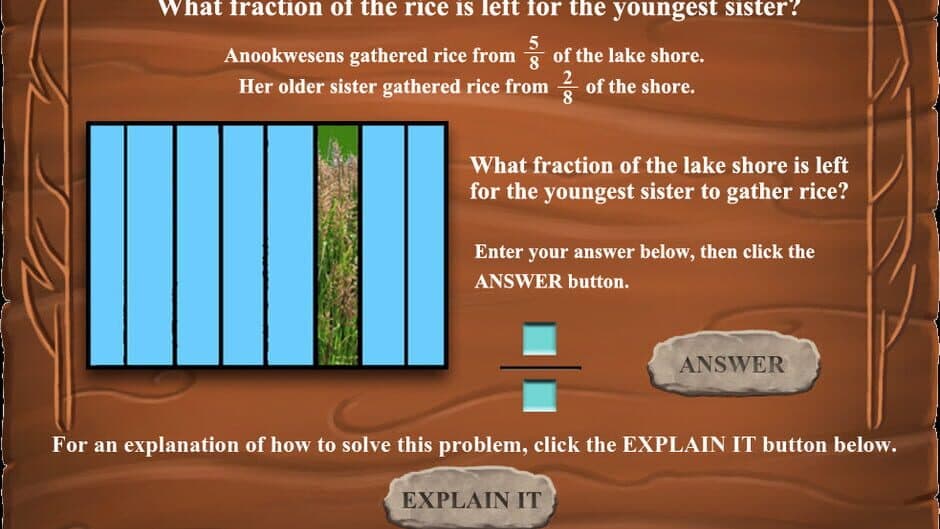 What fraction of the rice is left for the youngest sister?

Anookwesens gathered rice from $\frac{5}{8}$ of the lake shore.
Her older sister gathered rice from $\frac{2}{8}$ of the shore.

What fraction of the lake shore is left for the youngest sister to gather rice?

Enter your answer below, then click the ANSWER button.

ANSWER

For an explanation of how to solve this problem, click the EXPLAIN IT button below.

EXPLAIN IT